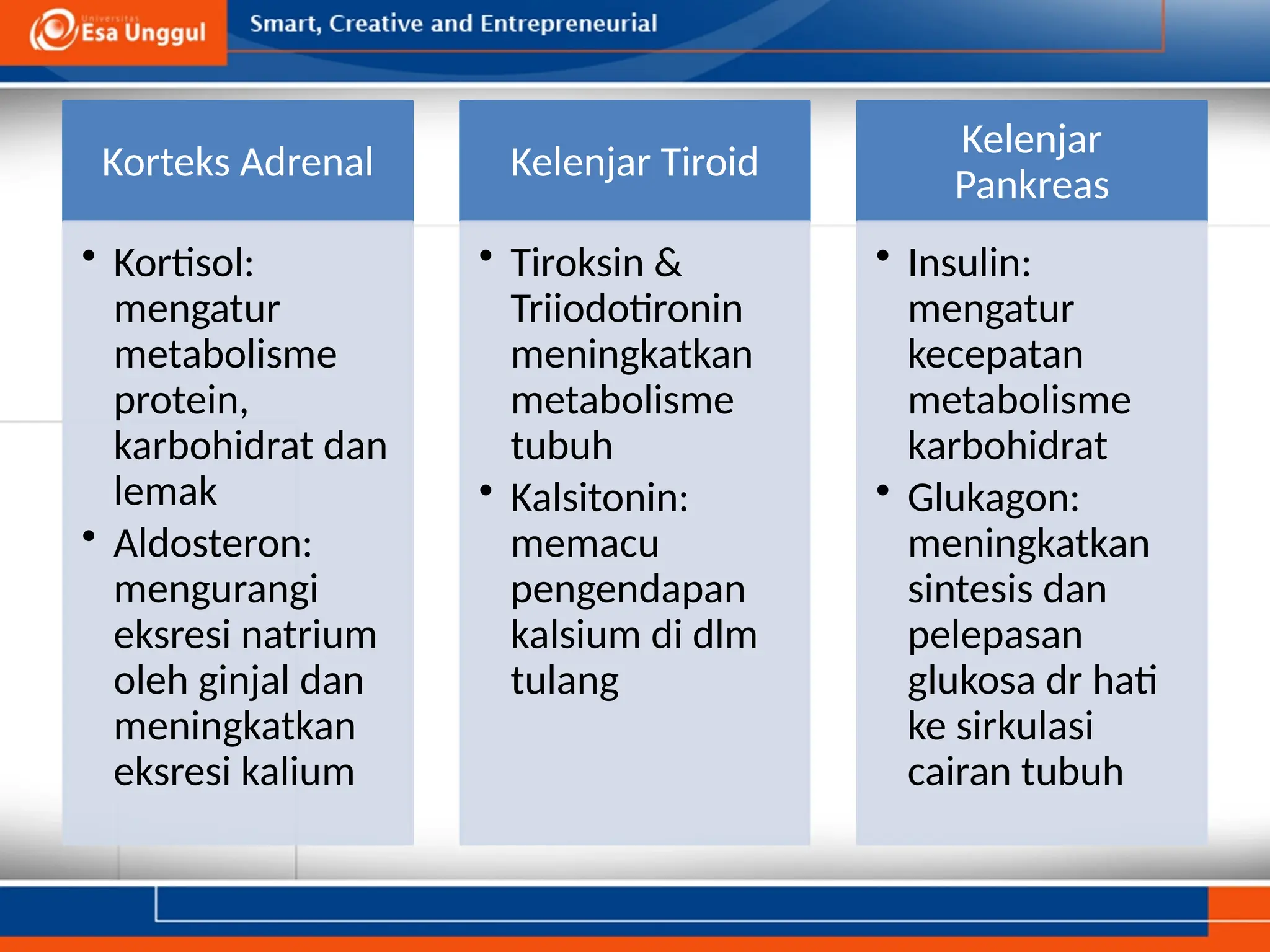 Universitas Esa Unggul

Smart, Creative and Entrepreneurial

Korteks Adrenal

• Kortisol: mengatur metabolisme protein, karbohidrat dan lemak
• Aldosteron: mengurangi eksresi natrium oleh ginjal dan meningkatkan eksresi kalium

Kelenjar Tiroid

• Tiroksin & Triiodotironin meningkatkan metabolisme tubuh
• Kalsitonin: memacu pengendapan kalsium di dlm tulang

Kelenjar Pankreas

• Insulin: mengatur kecepatan metabolisme karbohidrat
• Glukagon: meningkatkan sintesis dan pelepasan glukosa dr hati ke sirkulasi cairan tubuh